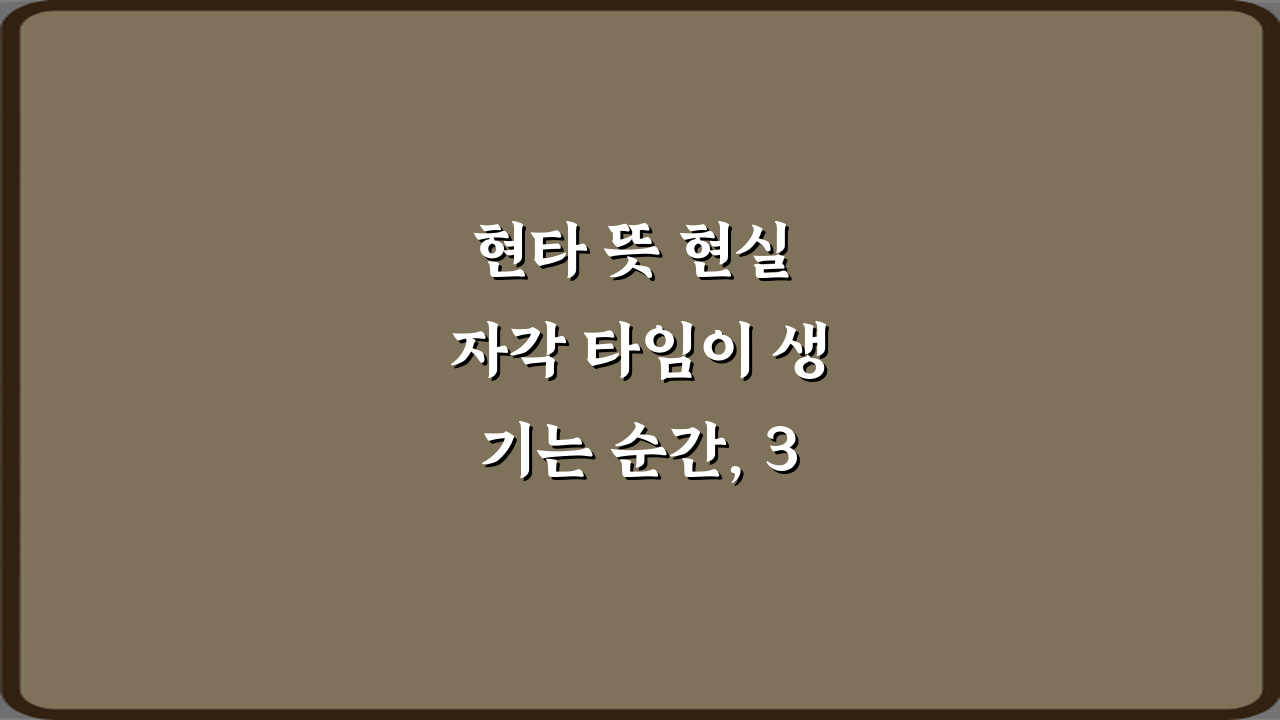 현타 뜻 현실 자각 타임이 생기는 순간, 3